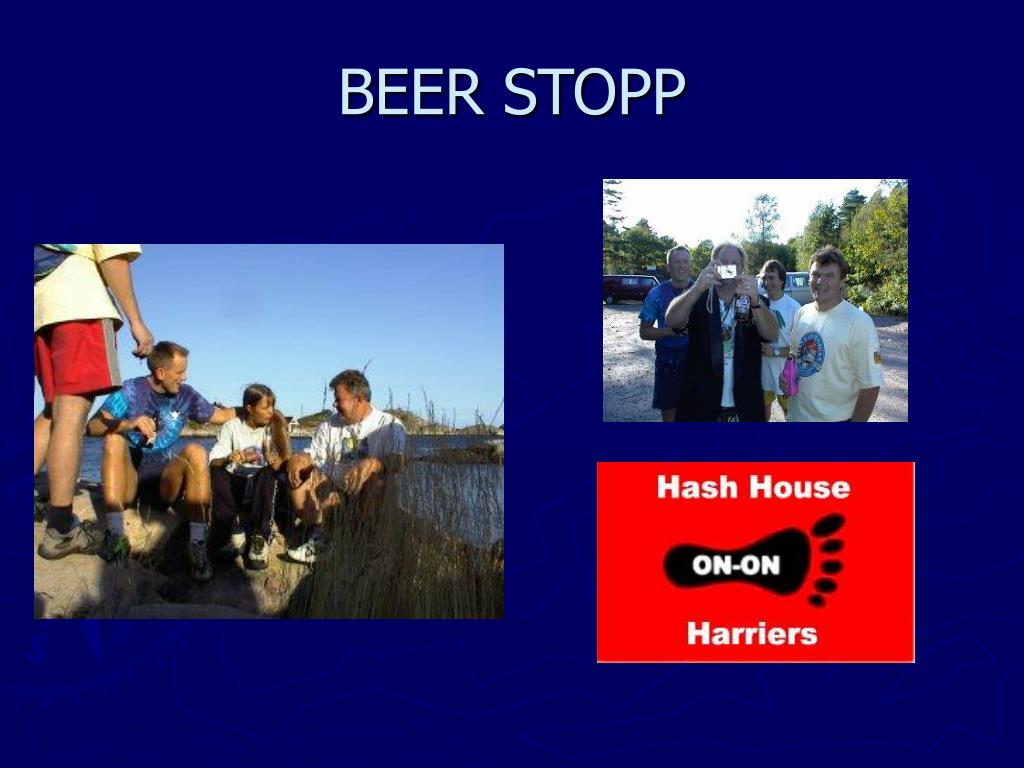 BEER STOPP

Hash House

ON-ON

Harriers